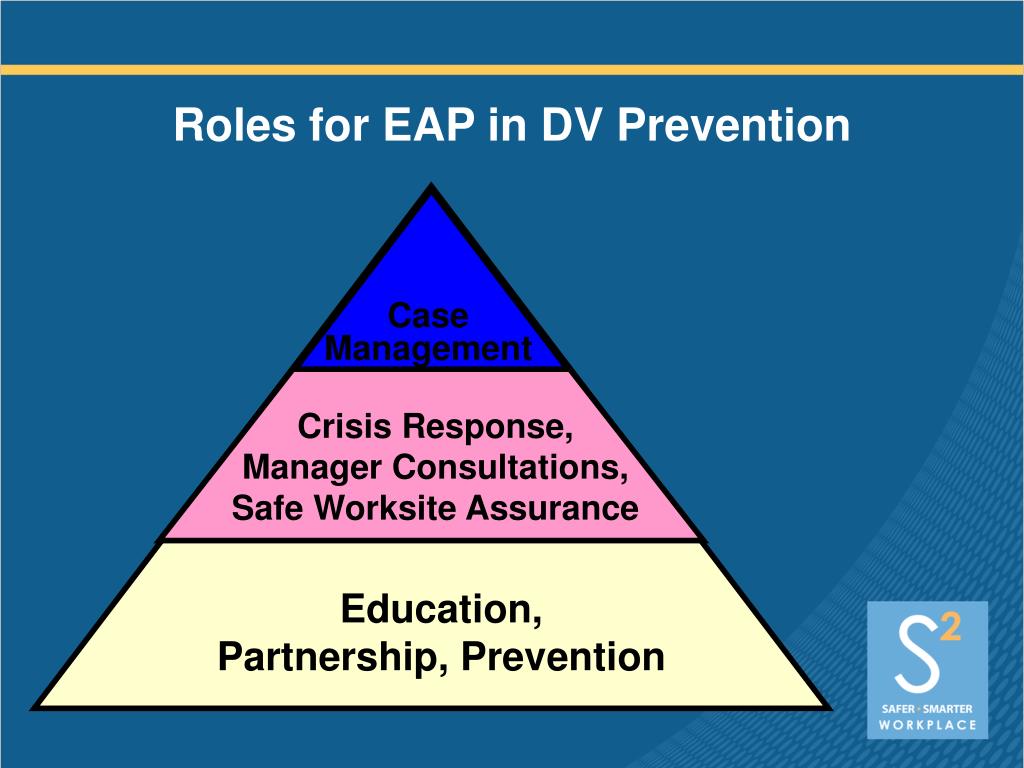 Roles for EAP in DV Prevention

Case Management

Crisis Response, Manager Consultations, Safe Worksite Assurance

Education, Partnership, Prevention

$S^2$
SAFER • SMARTER
WORKPLACE